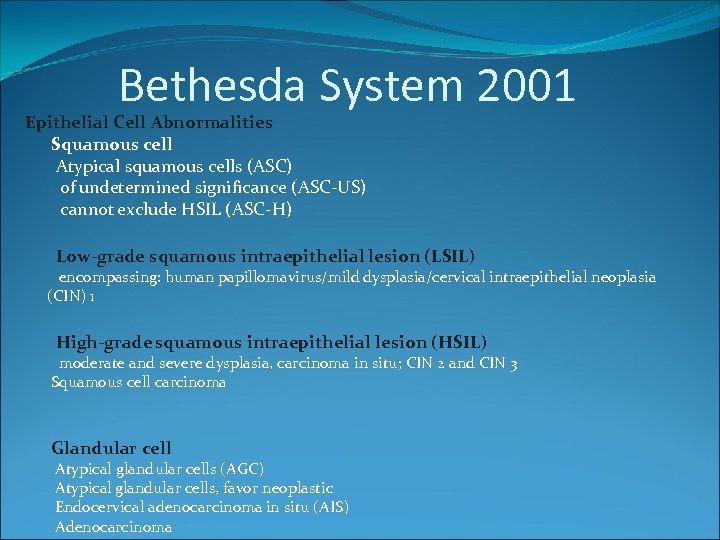 Bethesda System 2001

Epithelial Cell Abnormalities

Squamous cell

Atypical squamous cells (ASC)

of undetermined significance (ASC-US)

cannot exclude HSIL (ASC-H)

Low-grade squamous intraepithelial lesion (LSIL)

encompassing: human papillomavirus/mild dysplasia/cervical intraepithelial neoplasia (CIN) 1

High-grade squamous intraepithelial lesion (HSIL)

moderate and severe dysplasia, carcinoma in situ; CIN 2 and CIN 3

Squamous cell carcinoma

Glandular cell

Atypical glandular cells (AGC)

Atypical glandular cells, favor neoplastic

Endocervical adenocarcinoma in situ (AIS)

Adenocarcinoma